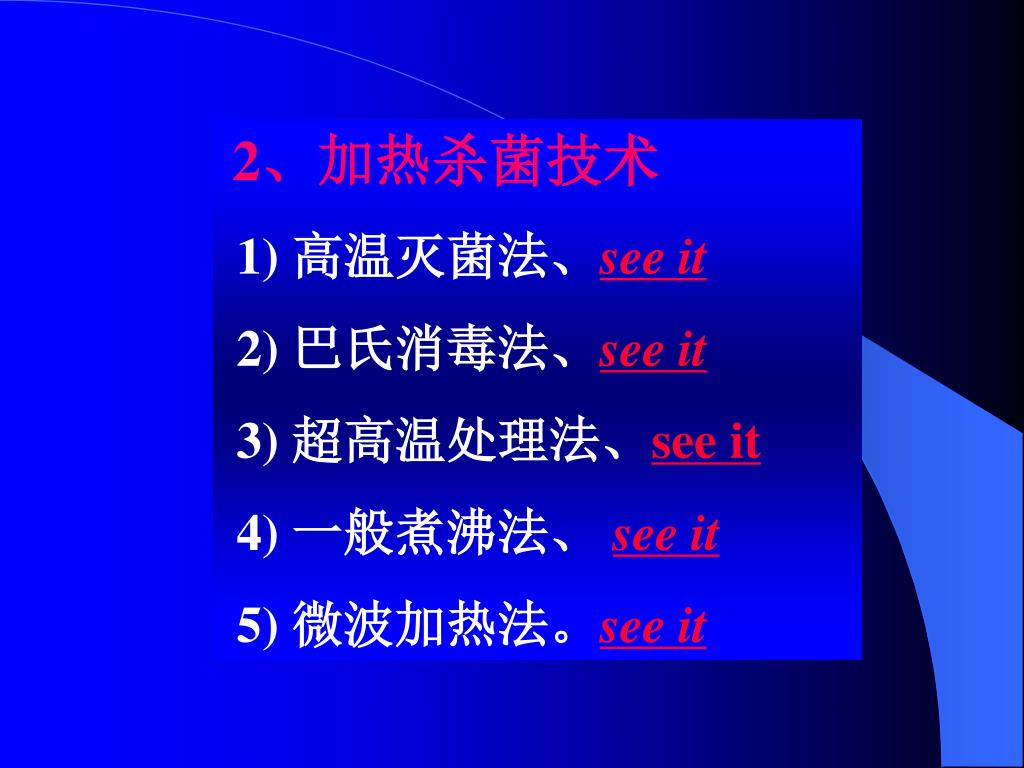 2、加热杀菌技术

1) 高温灭菌法、see it

2) 巴氏消毒法、see it

3) 超高温处理法、see it

4) 一般煮沸法、 see it

5) 微波加热法。see it